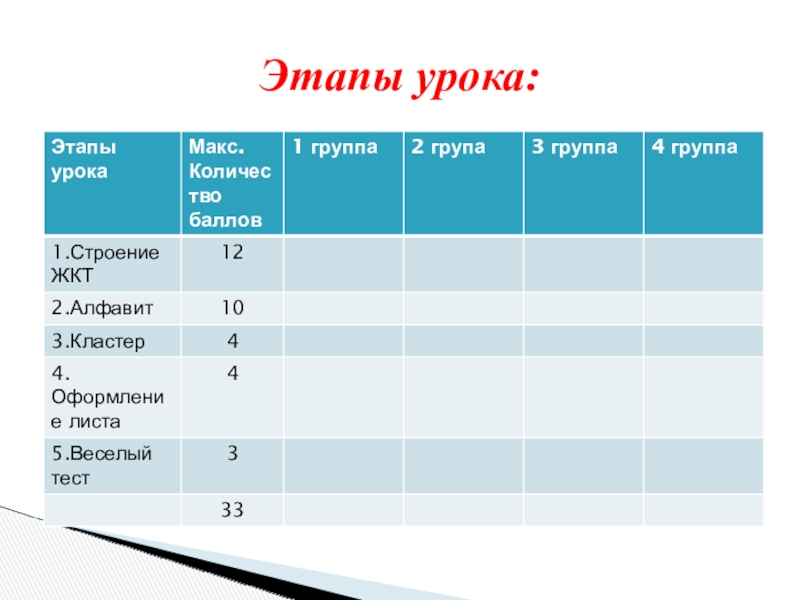 Этапы урока:

| Этапы урока | Макс. Количество баллов | 1 группа | 2 група | 3 группа | 4 группа |
|---|---|---|---|---|---|
| 1.Строение ЖКТ | 12 | | | | |
| 2.Алфавит | 10 | | | | |
| 3.Кластер | 4 | | | | |
| 4. Оформление листа | 4 | | | | |
| 5.Веселый тест | 3 | | | | |
| | 33 | | | | |